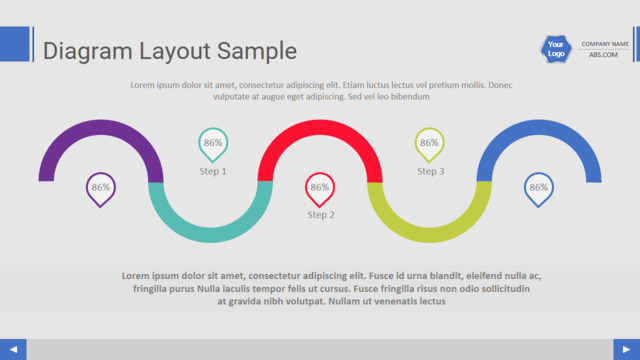 Diagram Layout Sample

Your Logo

COMPANY NAME
ABS.COM

Lorem ipsum dolor sit amet, consectetur adipiscing elit. Etiam luctus lectus vel pretium mollis. Donec vulputate at augue eget adipiscing. Sed vel leo bibendum

86%

86%
Step 1

86%
Step 2

86%
Step 3

86%

Lorem ipsum dolor sit amet, consectetur adipiscing elit. Fusce id urna blandit, eleifend nulla ac, fringilla purus Nulla iaculis tempor felis ut cursus. Fusce fringilla risus non odio sollicitudin at gravida nibh volutpat. Nullam ut venenatis lectus